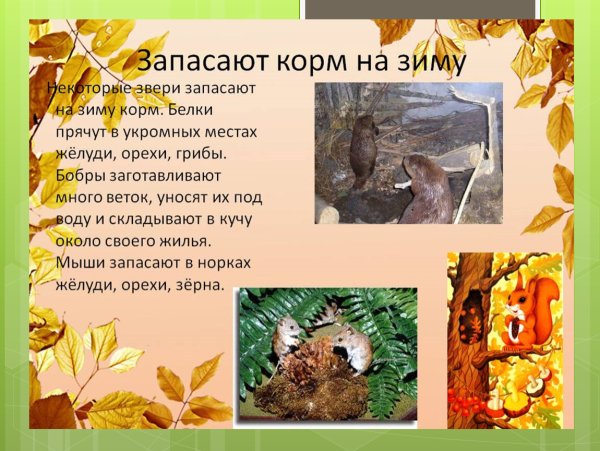 Запасают корм на зиму

Некоторые звери запасают на зиму корм. Белки прячут в укромных местах жёлуди, орехи, грибы. Бобры заготавливают много веток, уносят их под воду и складывают в кучу около своего жилья. Мыши запасают в норках жёлуди, орехи, зёрна.